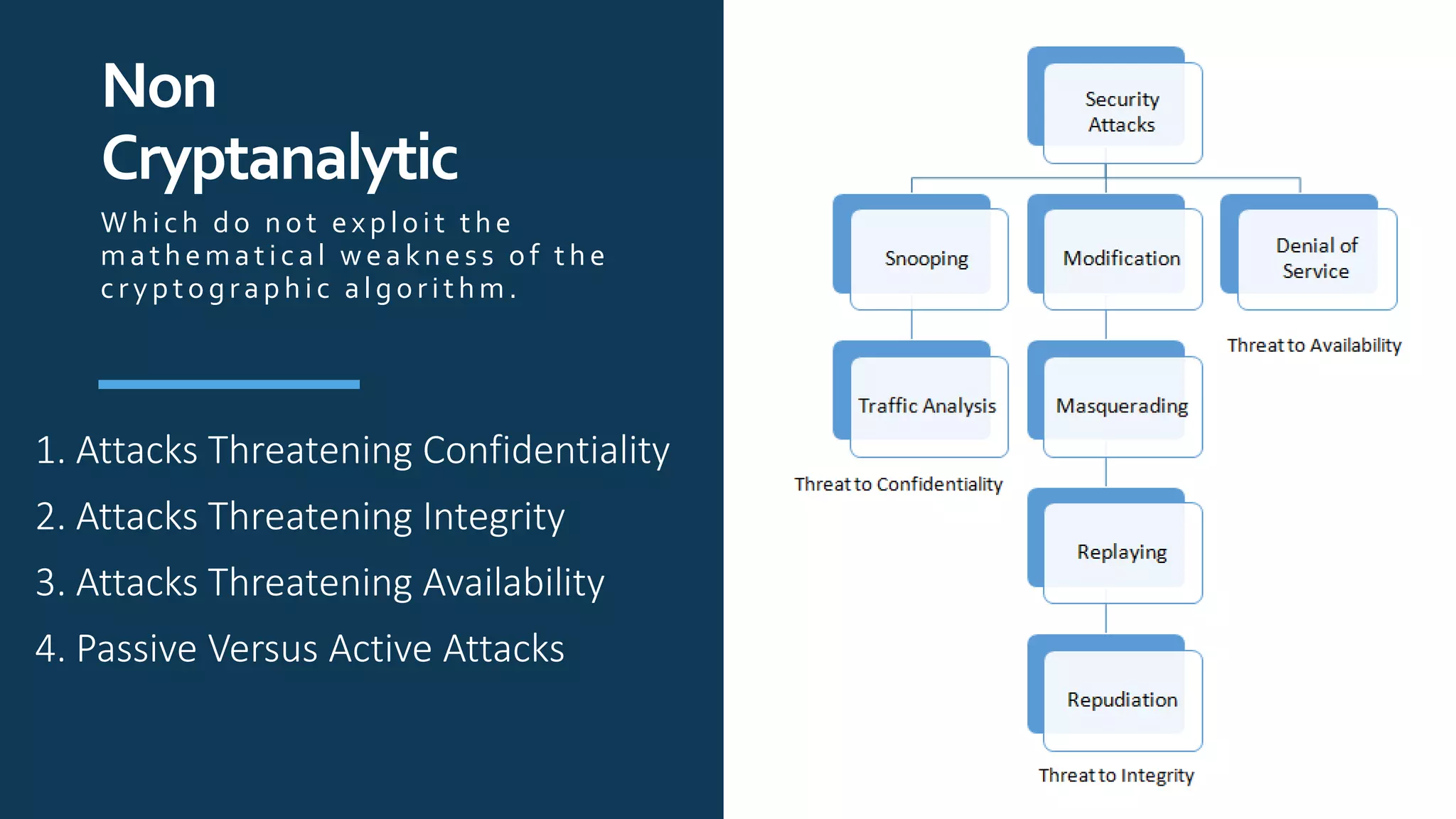 Non Cryptanalytic

Which do not exploit the mathematical weakness of the cryptographic algorithm.

1. Attacks Threatening Confidentiality
2. Attacks Threatening Integrity
3. Attacks Threatening Availability
4. Passive Versus Active Attacks

Security Attacks

Snooping

Modification

Denial of Service

Threat to Availability

Traffic Analysis

Masquerading

Threat to Confidentiality

Replaying

Repudiation

Threat to Integrity